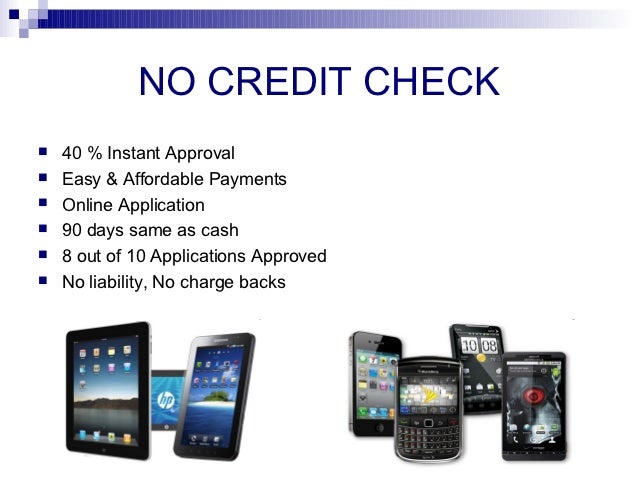 NO CREDIT CHECK

- 40 % Instant Approval
- Easy & Affordable Payments
- Online Application
- 90 days same as cash
- 8 out of 10 Applications Approved
- No liability, No charge backs

hp

BlackBerry

10 08